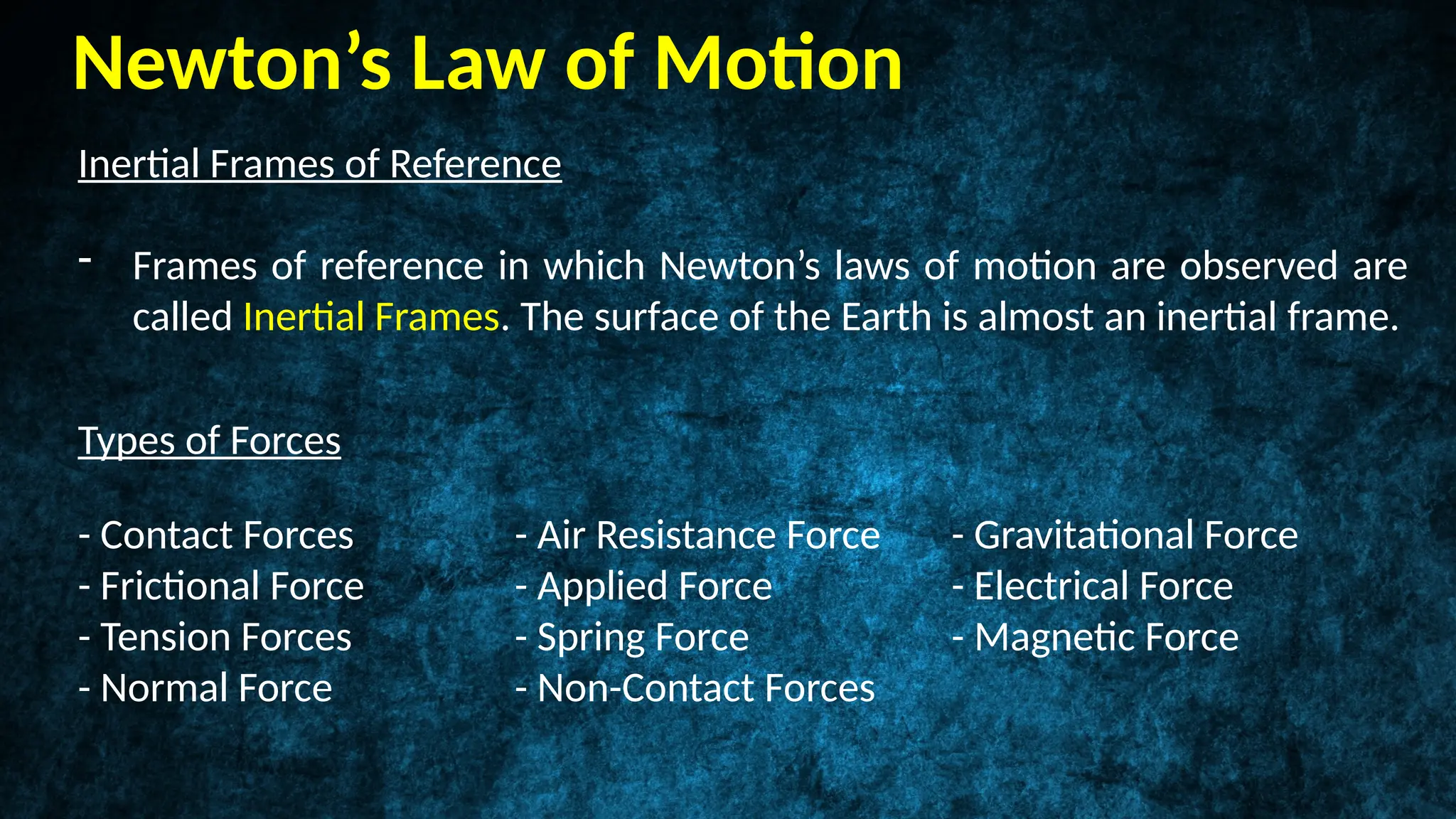 Newton’s Law of Motion

Inertial Frames of Reference

- Frames of reference in which Newton’s laws of motion are observed are called Inertial Frames. The surface of the Earth is almost an inertial frame.

Types of Forces

- Contact Forces
- Frictional Force
- Tension Forces
- Normal Force

- Air Resistance Force
- Applied Force
- Spring Force
- Non-Contact Forces

- Gravitational Force
- Electrical Force
- Magnetic Force